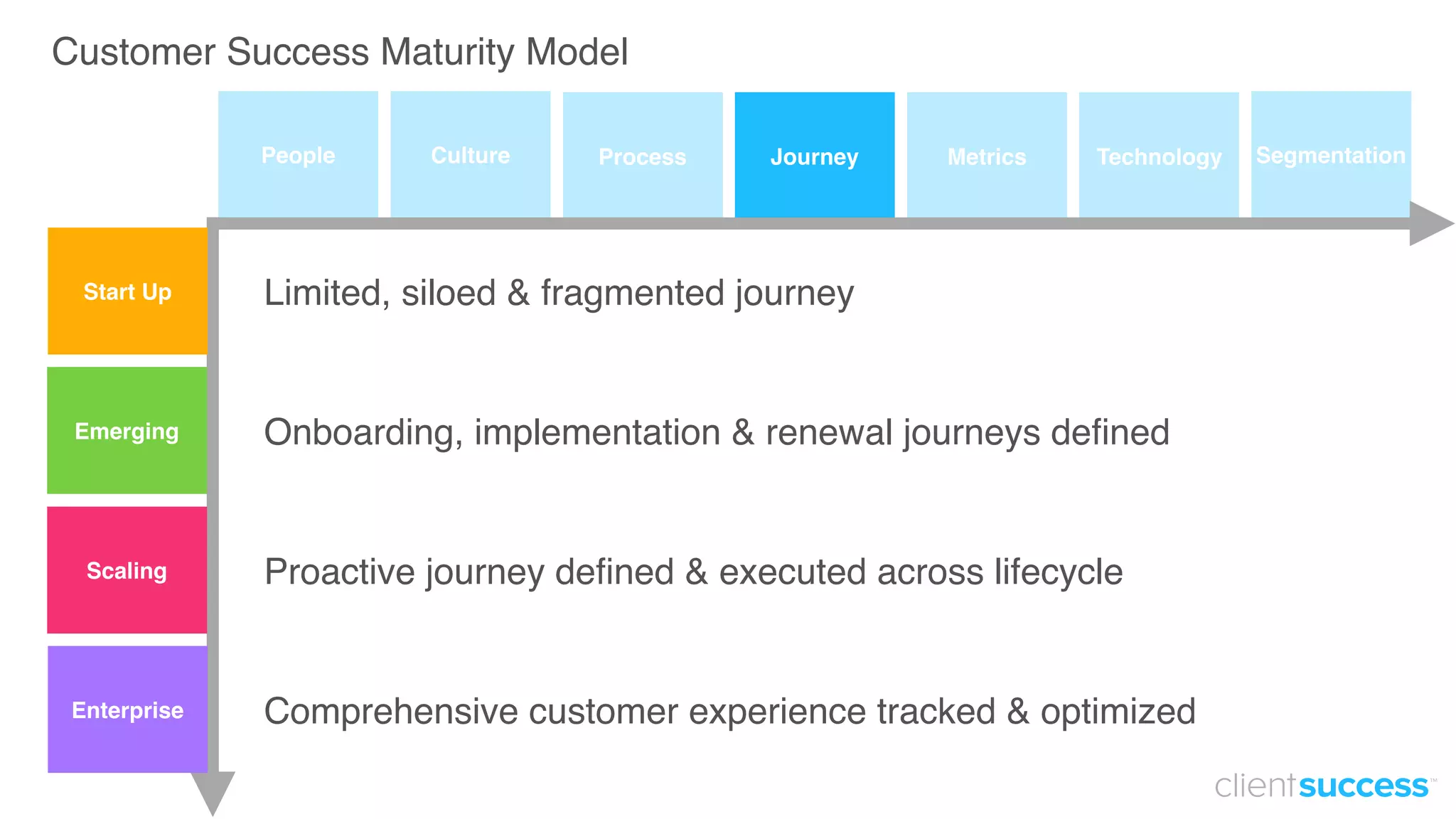 Customer Success Maturity Model

People

Culture

Process

Journey

Metrics

Technology

Segmentation

Start Up

Limited, siloed & fragmented journey

Emerging

Onboarding, implementation & renewal journeys defined

Scaling

Proactive journey defined & executed across lifecycle

Enterprise

Comprehensive customer experience tracked & optimized

clientsuccess™